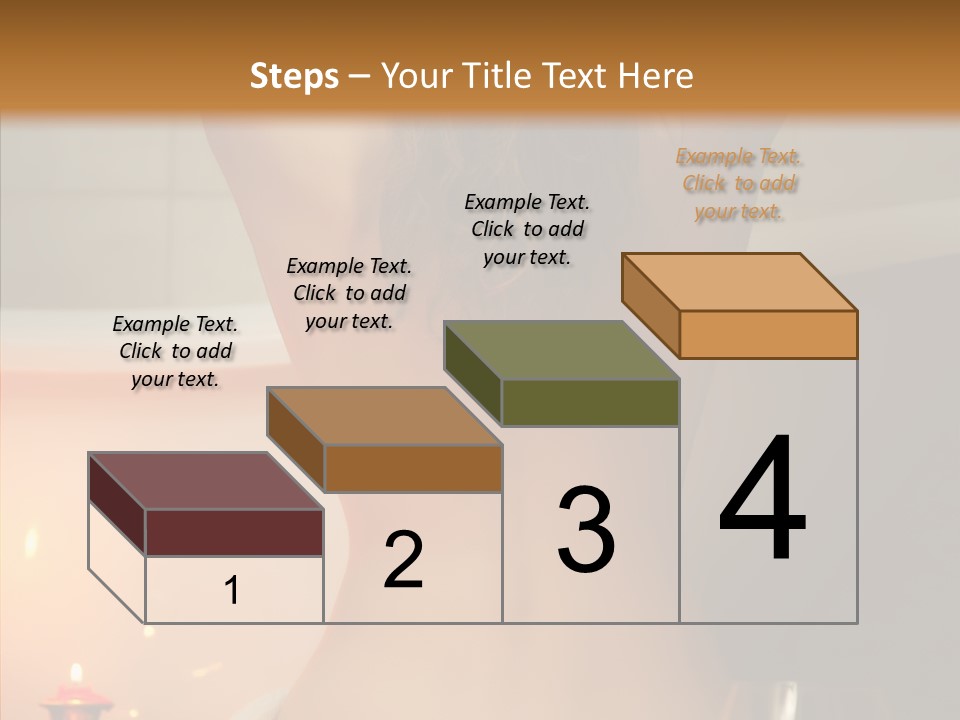 Steps – Your Title Text Here

Example Text. Click to add your text.

Example Text. Click to add your text.

Example Text. Click to add your text.

Example Text. Click to add your text.

1

2

3

4